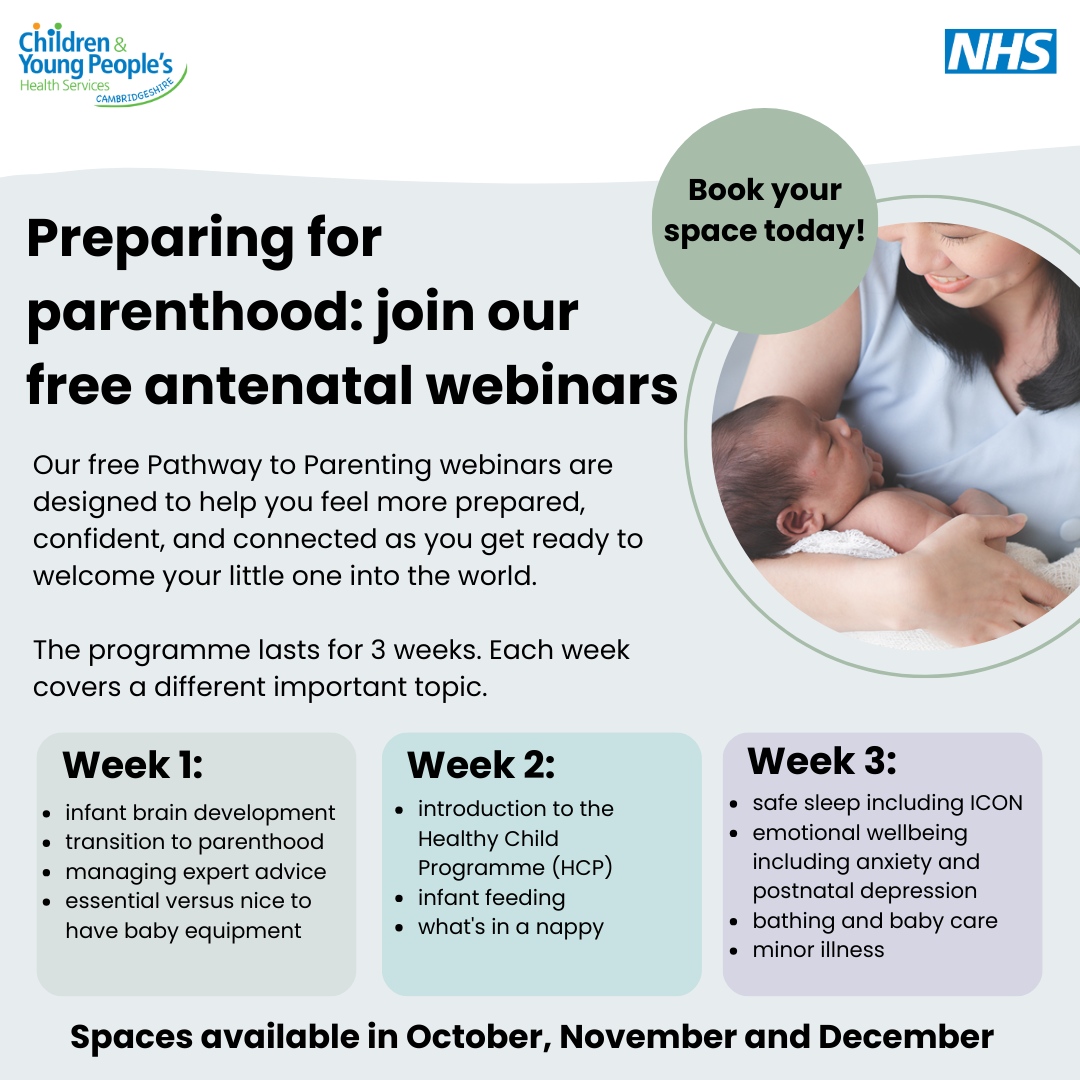 Children & Young People's Health Services CAMBRIDGESHIRE

NHS

Book your space today!

Preparing for parenthood: join our free antenatal webinars

Our free Pathway to Parenting webinars are designed to help you feel more prepared, confident, and connected as you get ready to welcome your little one into the world.

The programme lasts for 3 weeks. Each week covers a different important topic.

Week 1:
- infant brain development
- transition to parenthood
- managing expert advice
- essential versus nice to have baby equipment

Week 2:
- introduction to the Healthy Child Programme (HCP)
- infant feeding
- what's in a nappy

Week 3:
- safe sleep including ICON
- emotional wellbeing including anxiety and postnatal depression
- bathing and baby care
- minor illness

Spaces available in October, November and December